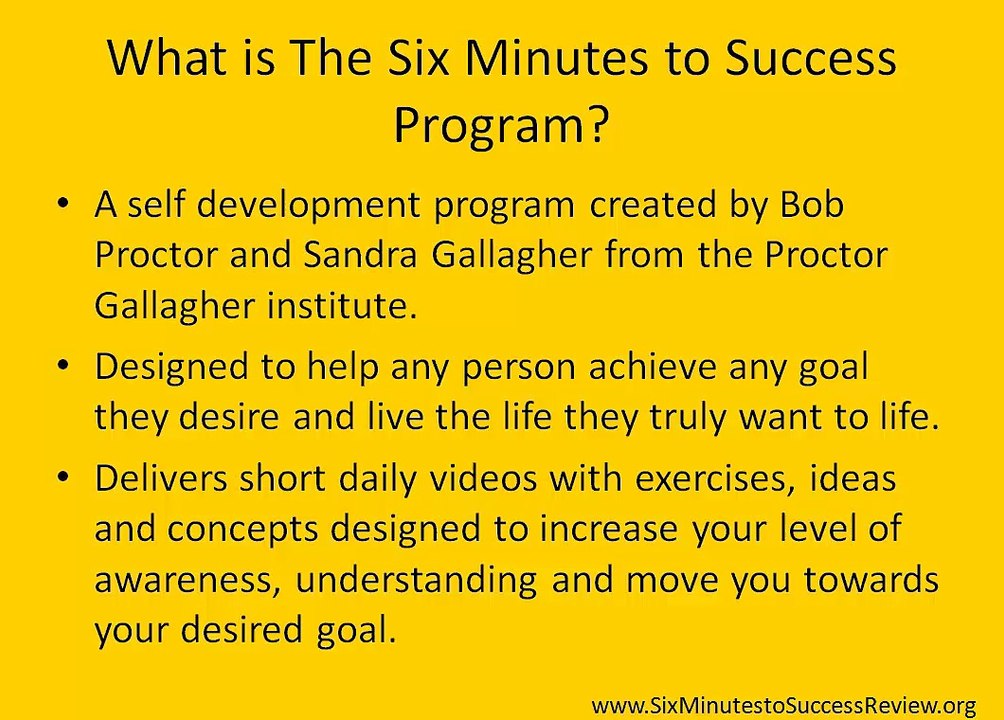 What is The Six Minutes to Success Program?

• A self development program created by Bob Proctor and Sandra Gallagher from the Proctor Gallagher institute.

• Designed to help any person achieve any goal they desire and live the life they truly want to life.

• Delivers short daily videos with exercises, ideas and concepts designed to increase your level of awareness, understanding and move you towards your desired goal.

www.SixMinutestoSuccessReview.org